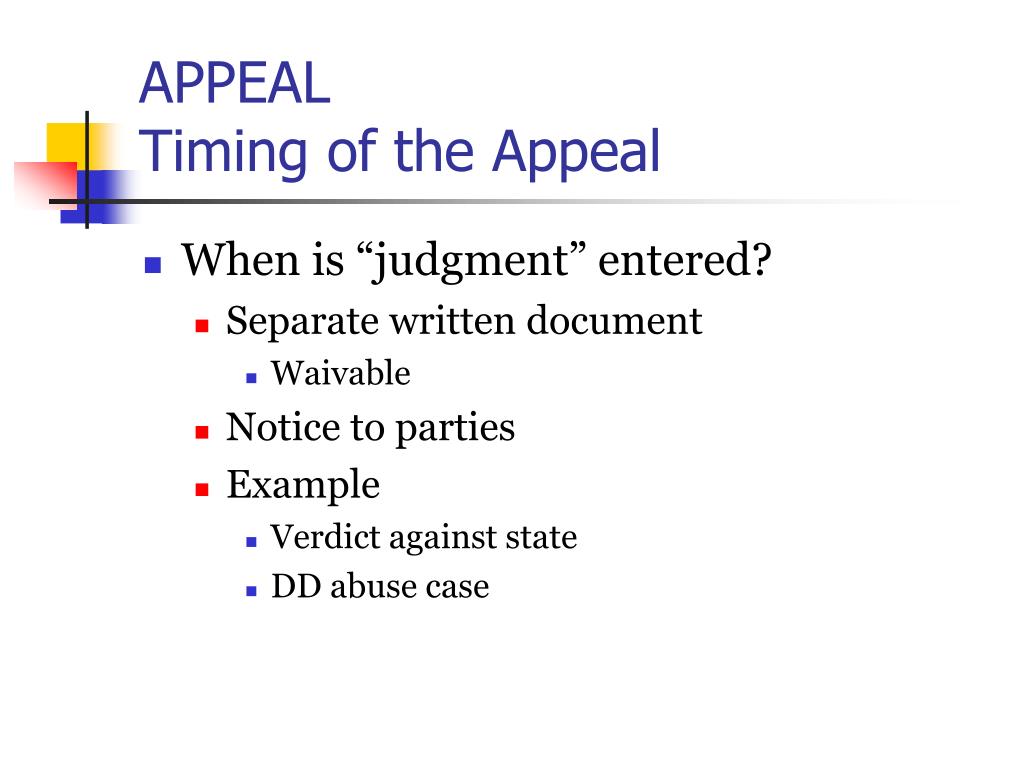 APPEAL
Timing of the Appeal

When is “judgment” entered?
Separate written document
Waivable
Notice to parties
Example
Verdict against state
DD abuse case